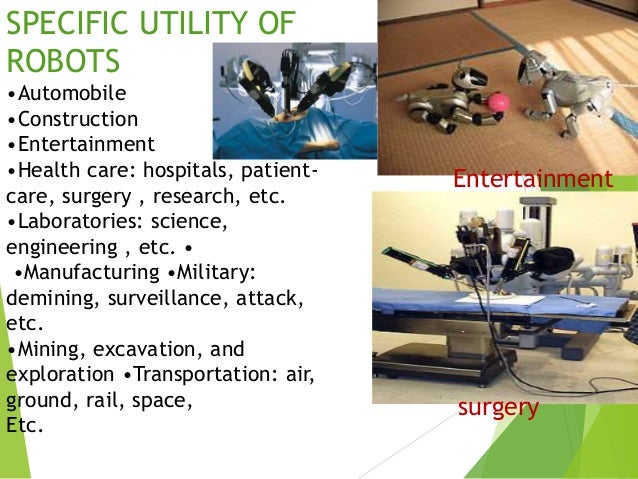 SPECIFIC UTILITY OF ROBOTS

•Automobile
•Construction
•Entertainment
•Health care: hospitals, patient-care, surgery , research, etc.
•Laboratories: science, engineering , etc. •
•Manufacturing •Military: demining, surveillance, attack, etc.
•Mining, excavation, and exploration •Transportation: air, ground, rail, space,
Etc.

Entertainment

surgery